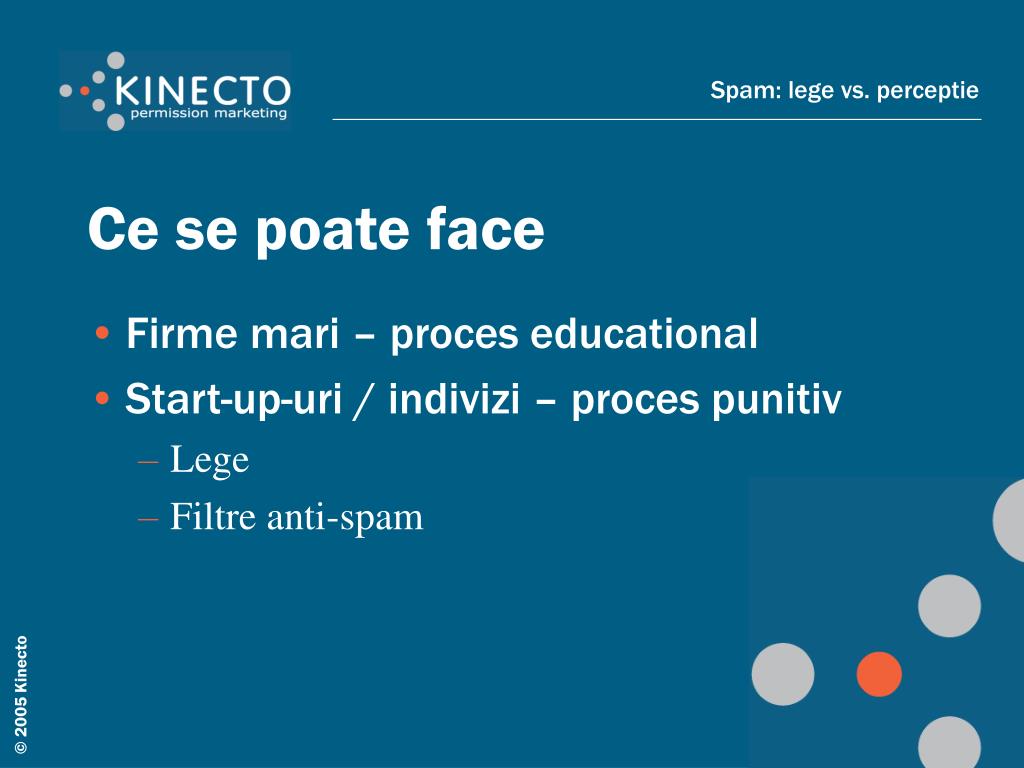 KINECTO
permission marketing

Spam: lege vs. perceptie

Ce se poate face

• Firme mari – proces educational
• Start-up-uri / indivizi – proces punitiv
– Lege
– Filtre anti-spam

© 2005 Kinecto